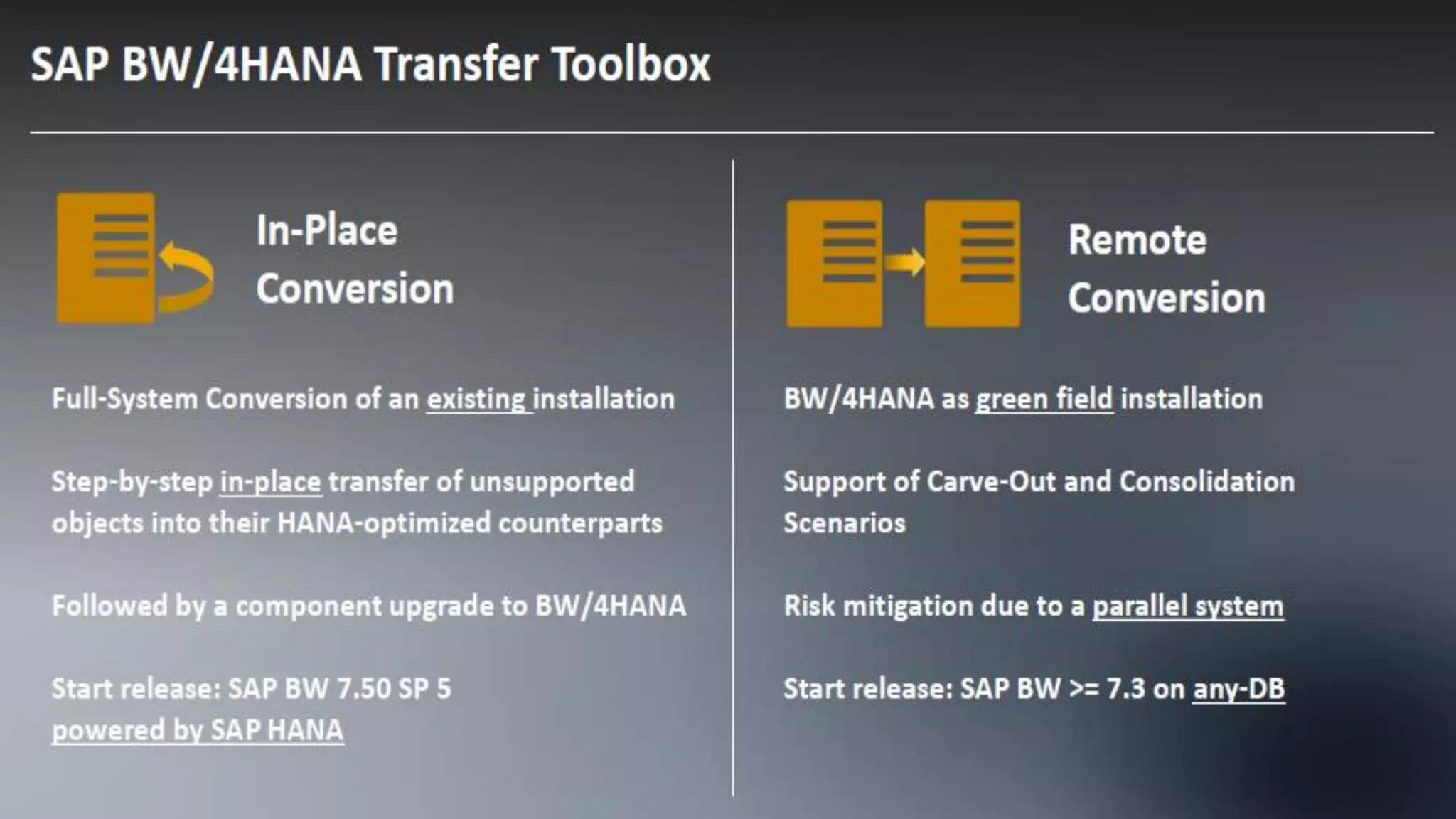 SAP BW/4HANA Transfer Toolbox

In-Place Conversion

Full-System Conversion of an existing installation

Step-by-step in-place transfer of unsupported objects into their HANA-optimized counterparts

Followed by a component upgrade to BW/4HANA

Start release: SAP BW 7.50 SP 5 powered by SAP HANA

Remote Conversion

BW/4HANA as green field installation

Support of Carve-Out and Consolidation Scenarios

Risk mitigation due to a parallel system

Start release: SAP BW >= 7.3 on any-DB